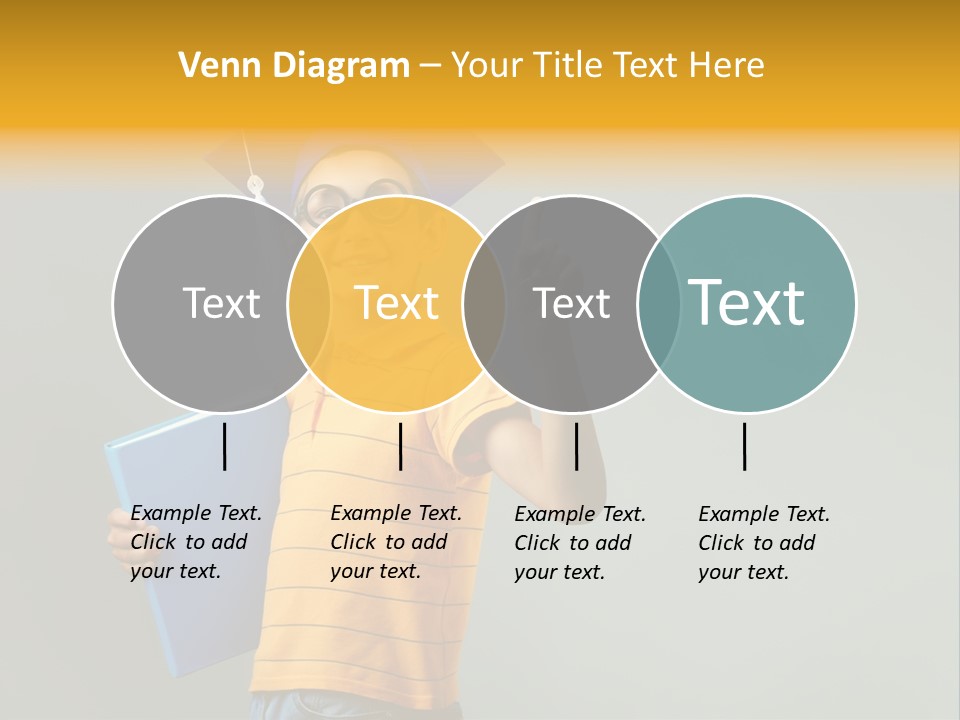 Venn Diagram – Your Title Text Here

Text

Text

Text

Text

Example Text. Click to add your text.

Example Text. Click to add your text.

Example Text. Click to add your text.

Example Text. Click to add your text.